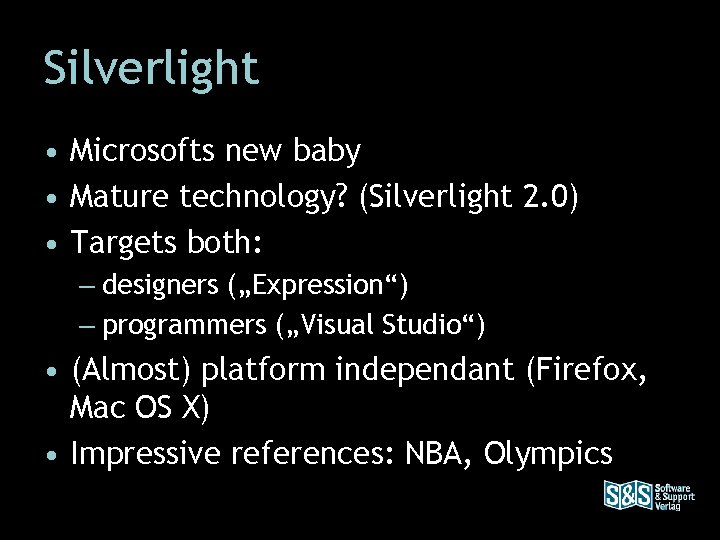 Silverlight

• Microsofts new baby
• Mature technology? (Silverlight 2.0)
• Targets both:
  – designers („Expression“)
  – programmers („Visual Studio“)
• (Almost) platform independant (Firefox, Mac OS X)
• Impressive references: NBA, Olympics

S&S Software & Support Verlag